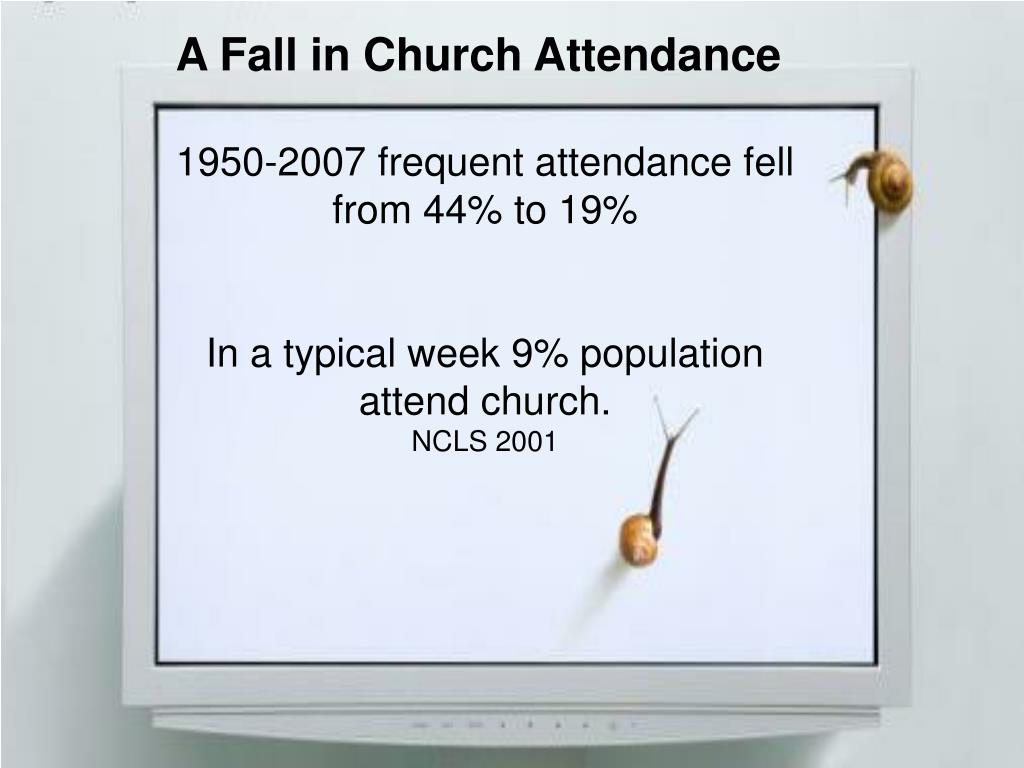 A Fall in Church Attendance

1950-2007 frequent attendance fell from 44% to 19%

In a typical week 9% population attend church.
NCLS 2001